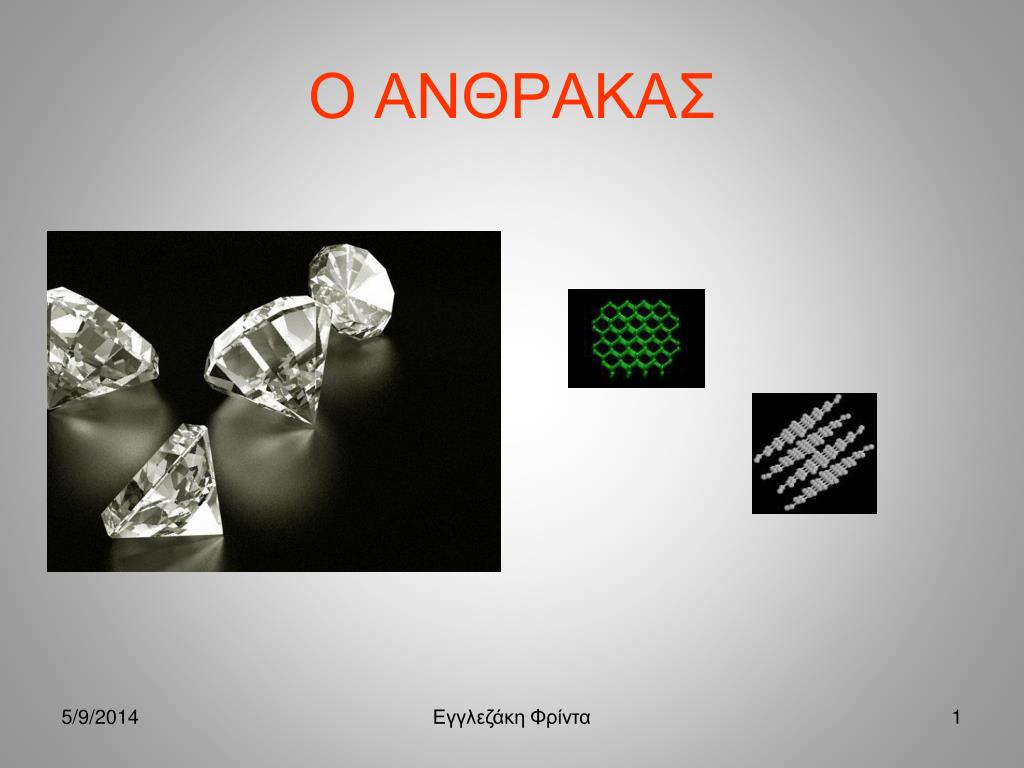 Ο ΑΝΘΡΑΚΑΣ

5/9/2014

Εγγλεζάκη Φρίντα

1